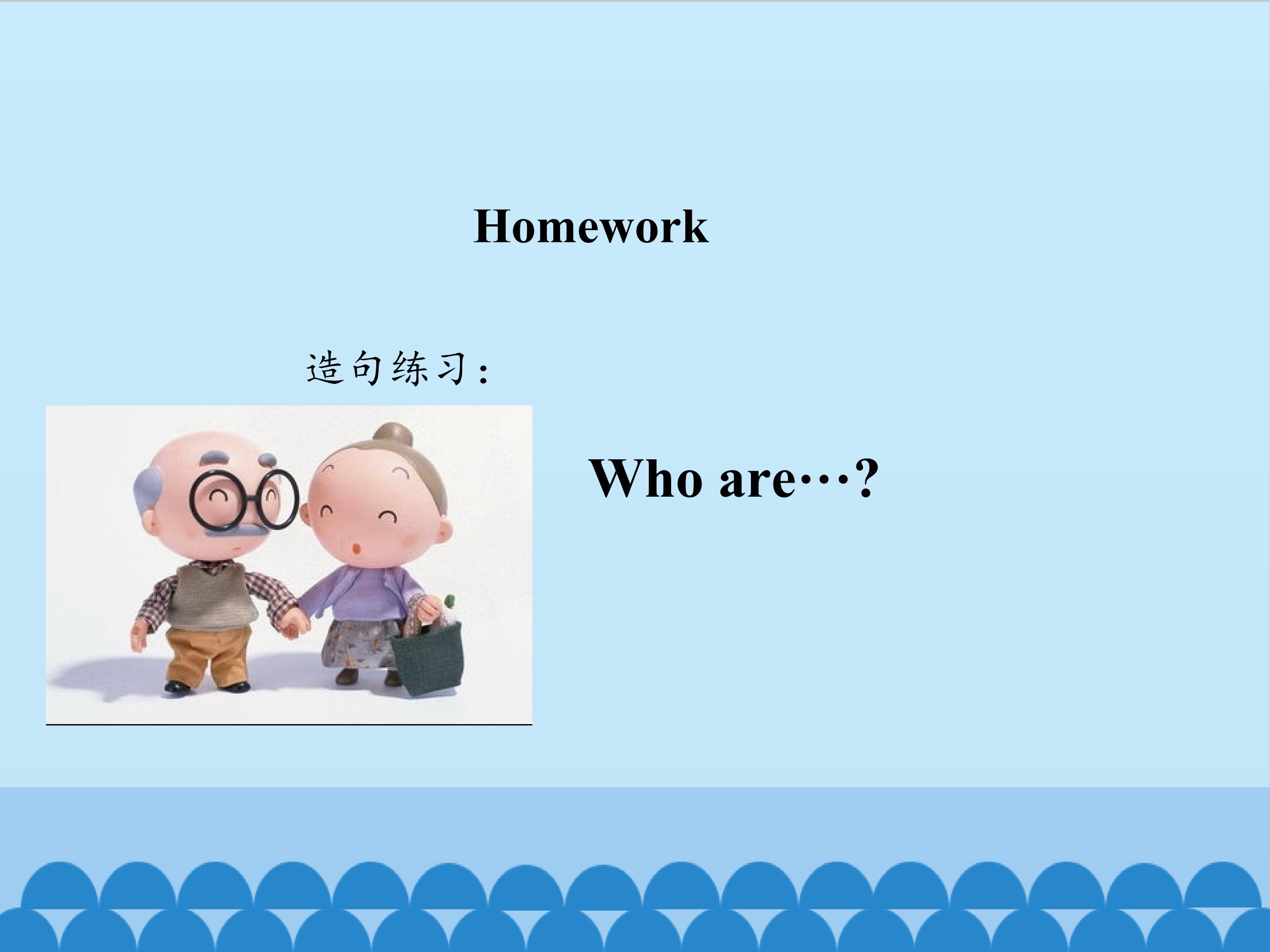 Homework

造句练习:

Who are…?